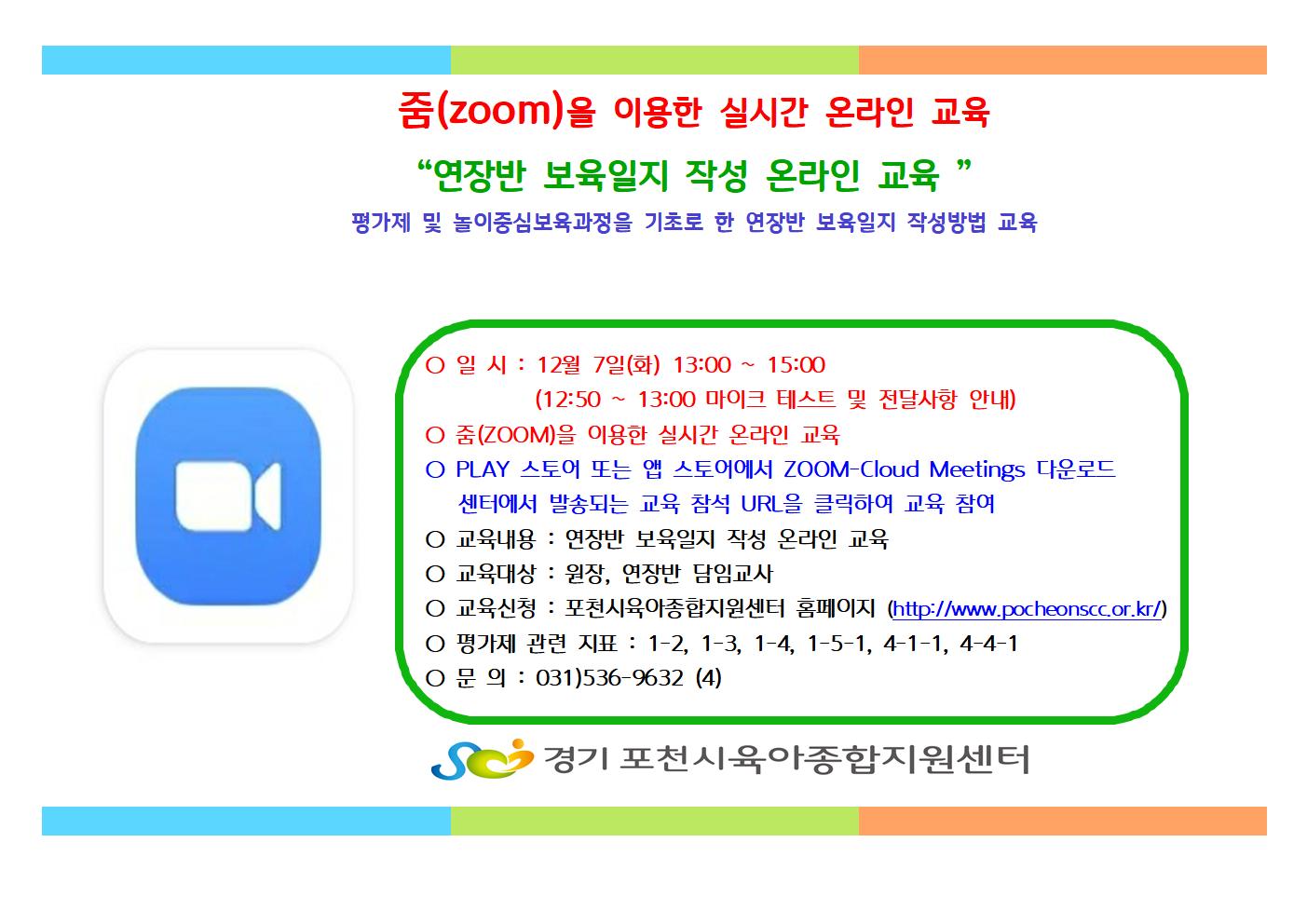 줌(zoom)을 이용한 실시간 온라인 교육

“연장반 보육일지 작성 온라인 교육 ”

평가제 및 놀이중심보육과정을 기초로 한 연장반 보육일지 작성방법 교육

○ 일 시 : 12월 7일(화) 13:00 ~ 15:00
(12:50 ~ 13:00 마이크 테스트 및 전달사항 안내)
○ 줌(ZOOM)을 이용한 실시간 온라인 교육
○ PLAY 스토어 또는 앱 스토어에서 ZOOM-Cloud Meetings 다운로드 센터에서 발송되는 교육 참석 URL을 클릭하여 교육 참여
○ 교육내용 : 연장반 보육일지 작성 온라인 교육
○ 교육대상 : 원장, 연장반 담임교사
○ 교육신청 : 포천시육아종합지원센터 홈페이지 (http://www.pocheonscc.or.kr/)
○ 평가제 관련 지표 : 1-2, 1-3, 1-4, 1-5-1, 4-1-1, 4-4-1
○ 문 의 : 031)536-9632 (4)

경기 포천시육아종합지원센터